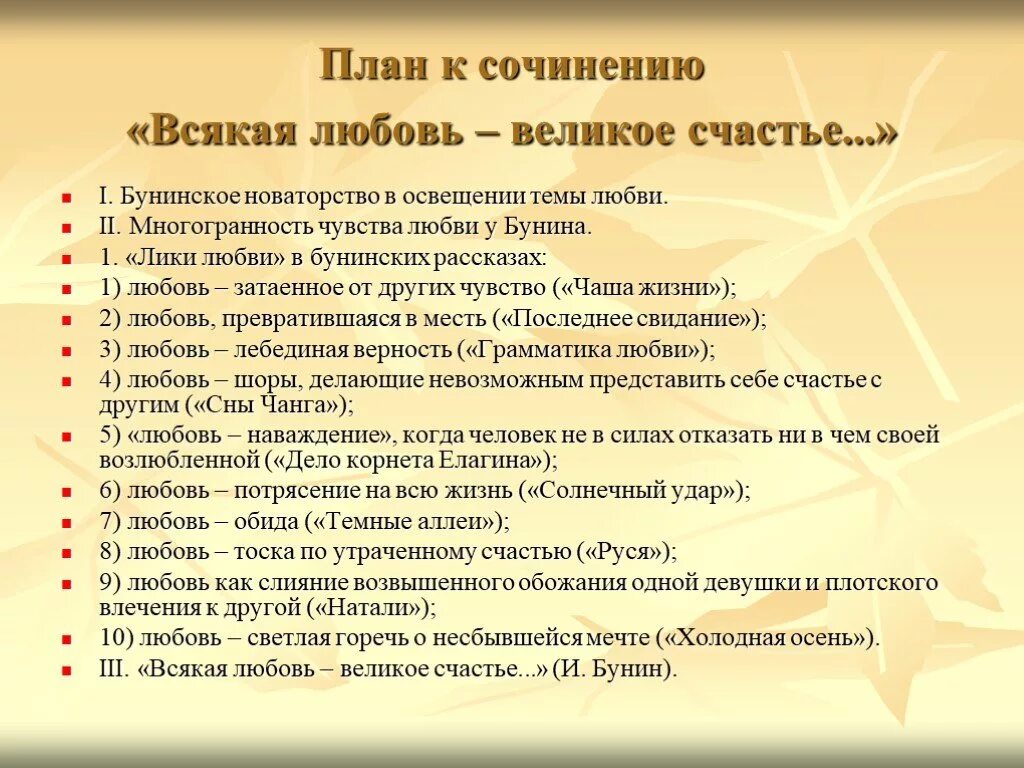 План к сочинению
«Всякая любовь – великое счастье...»

- I. Бунинское новаторство в освещении темы любви.
- II. Многогранность чувства любви у Бунина.
- 1. «Лики любви» в бунинских рассказах:
- 1) любовь – затаенное от других чувство («Чаша жизни»);
- 2) любовь, превратившаяся в месть («Последнее свидание»);
- 3) любовь – лебединая верность («Грамматика любви»);
- 4) любовь – шоры, делающие невозможным представить себе счастье с другим («Сны Чанга»);
- 5) «любовь – наваждение», когда человек не в силах отказать ни в чем своей возлюбленной («Дело корнета Елагина»);
- 6) любовь – потрясение на всю жизнь («Солнечный удар»);
- 7) любовь – обида («Темные аллеи»);
- 8) любовь – тоска по утраченному счастью («Руся»);
- 9) любовь как слияние возвышенного обожания одной девушки и плотского влечения к другой («Натали»);
- 10) любовь – светлая горечь о несбывшейся мечте («Холодная осень»).
- III. «Всякая любовь – великое счастье...» (И. Бунин).